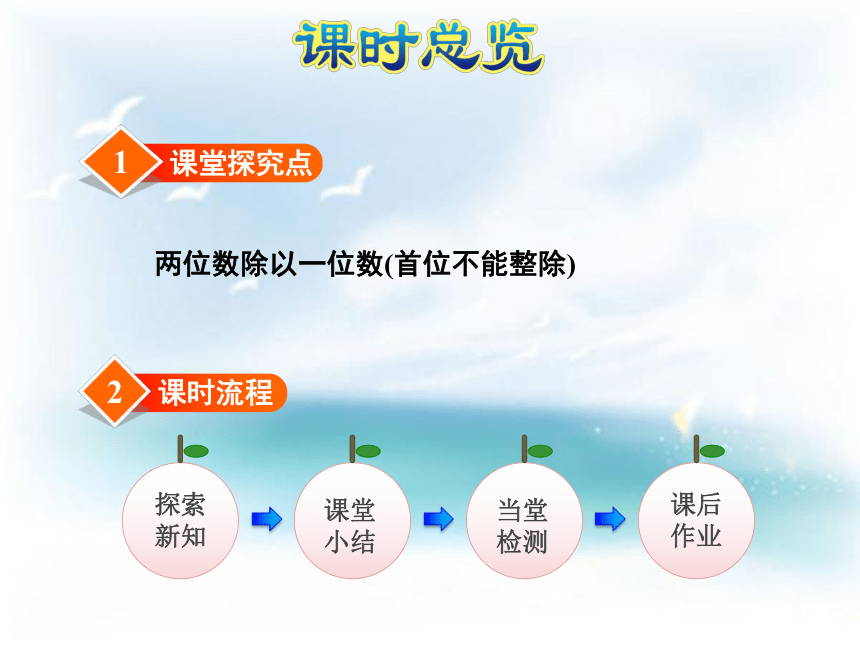 课时总览

1 课堂探究点

两位数除以一位数(首位不能整除)

2 课时流程

探索新知

课堂小结

当堂检测

课后作业